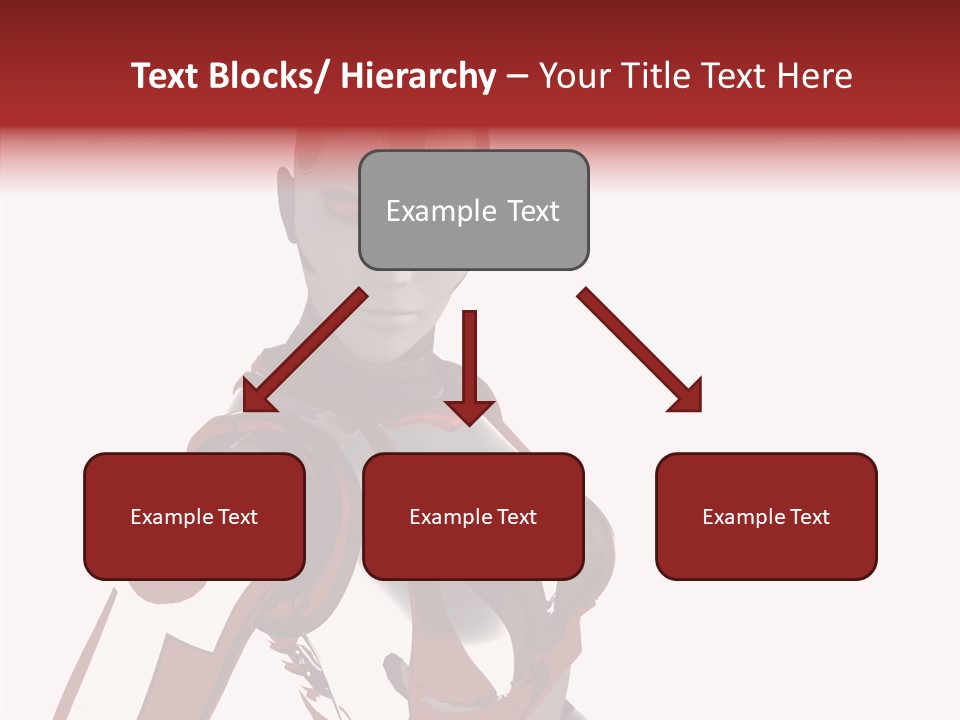 Text Blocks/ Hierarchy – Your Title Text Here

Example Text

Example Text

Example Text

Example Text